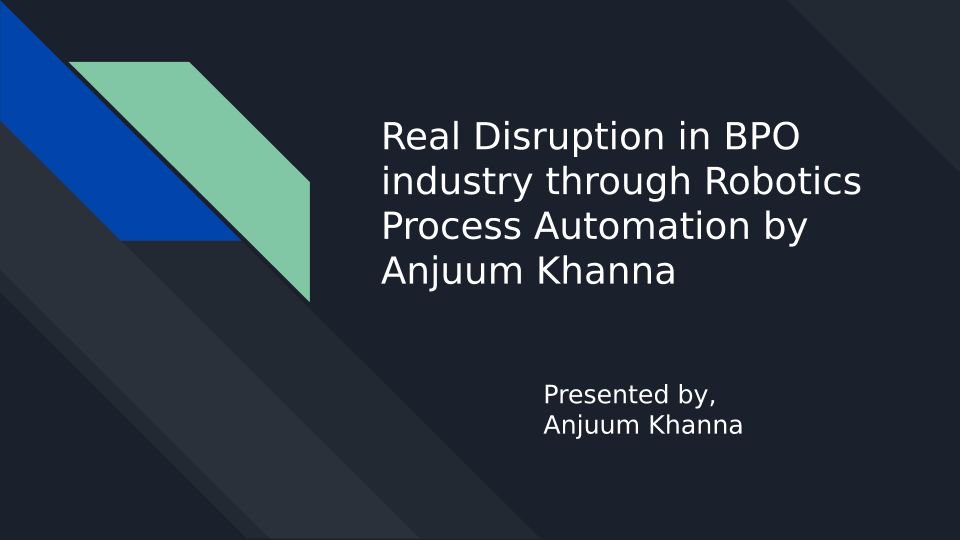 Real Disruption in BPO industry through Robotics Process Automation by Anjuum Khanna

Presented by,
Anjuum Khanna